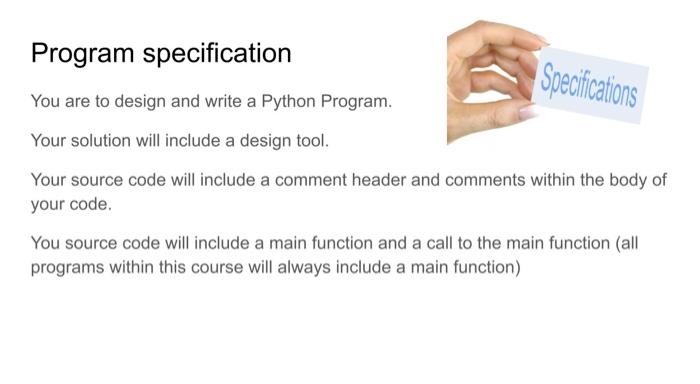 Program specification

Specifications

You are to design and write a Python Program.

Your solution will include a design tool.

Your source code will include a comment header and comments within the body of your code.

You source code will include a main function and a call to the main function (all programs within this course will always include a main function)